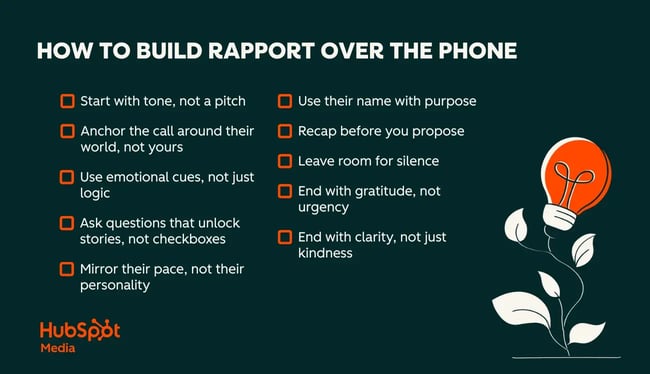 HOW TO BUILD RAPPORT OVER THE PHONE

Start with tone, not a pitch

Anchor the call around their world, not yours

Use emotional cues, not just logic

Ask questions that unlock stories, not checkboxes

Mirror their pace, not their personality

Use their name with purpose

Recap before you propose

Leave room for silence

End with gratitude, not urgency

End with clarity, not just kindness

HubSpot Media